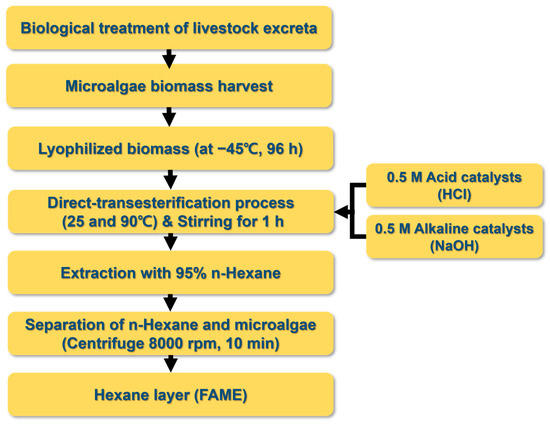 Biological treatment of livestock excreta

Microalgae biomass harvest

Lyophilized biomass (at −45℃, 96 h)

Direct-transesterification process (25 and 90℃) & Stirring for 1 h

0.5 M Acid catalysts (HCl)

0.5 M Alkaline catalysts (NaOH)

Extraction with 95% n-Hexane

Separation of n-Hexane and microalgae (Centrifuge 8000 rpm, 10 min)

Hexane layer (FAME)